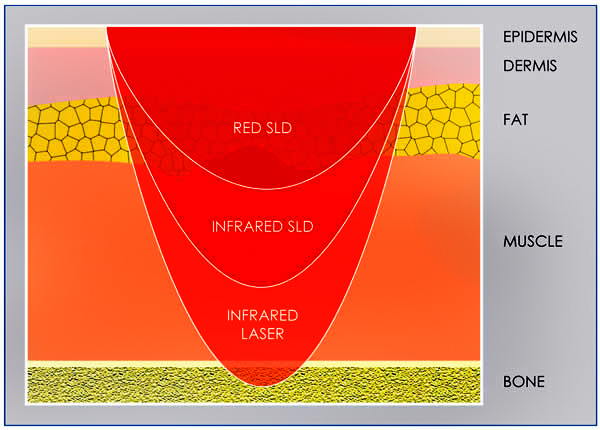 RED SLD

INFRARED SLD

INFRARED LASER

EPIDERMIS

DERMIS

FAT

MUSCLE

BONE